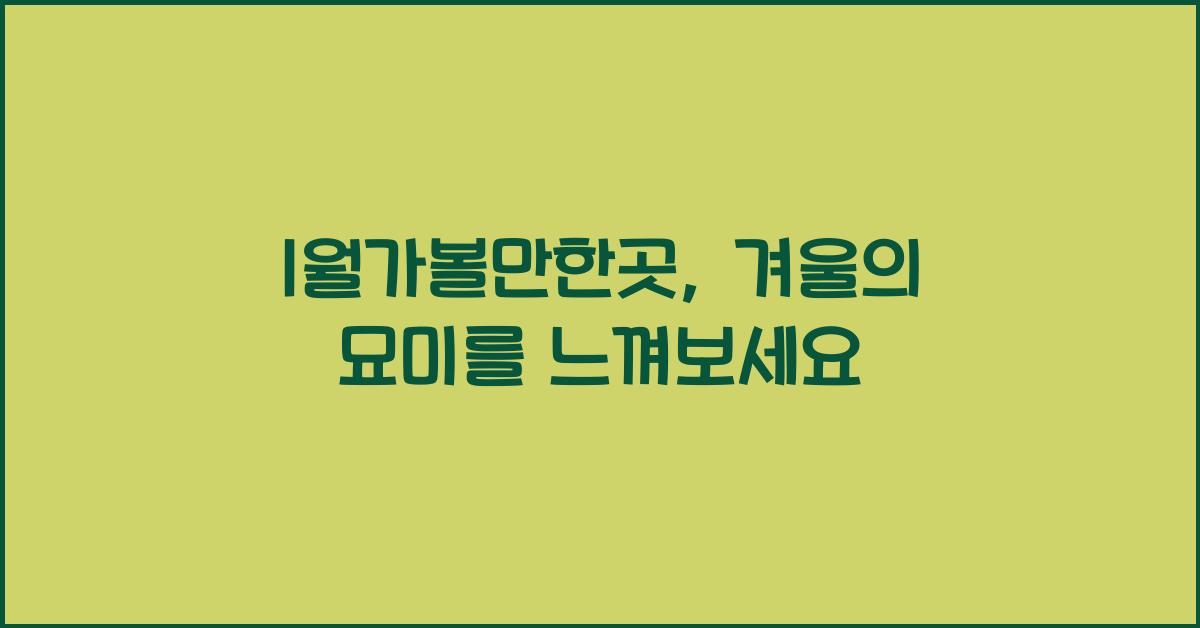 1월가볼만한곳, 겨울의 묘미를 느껴보세요